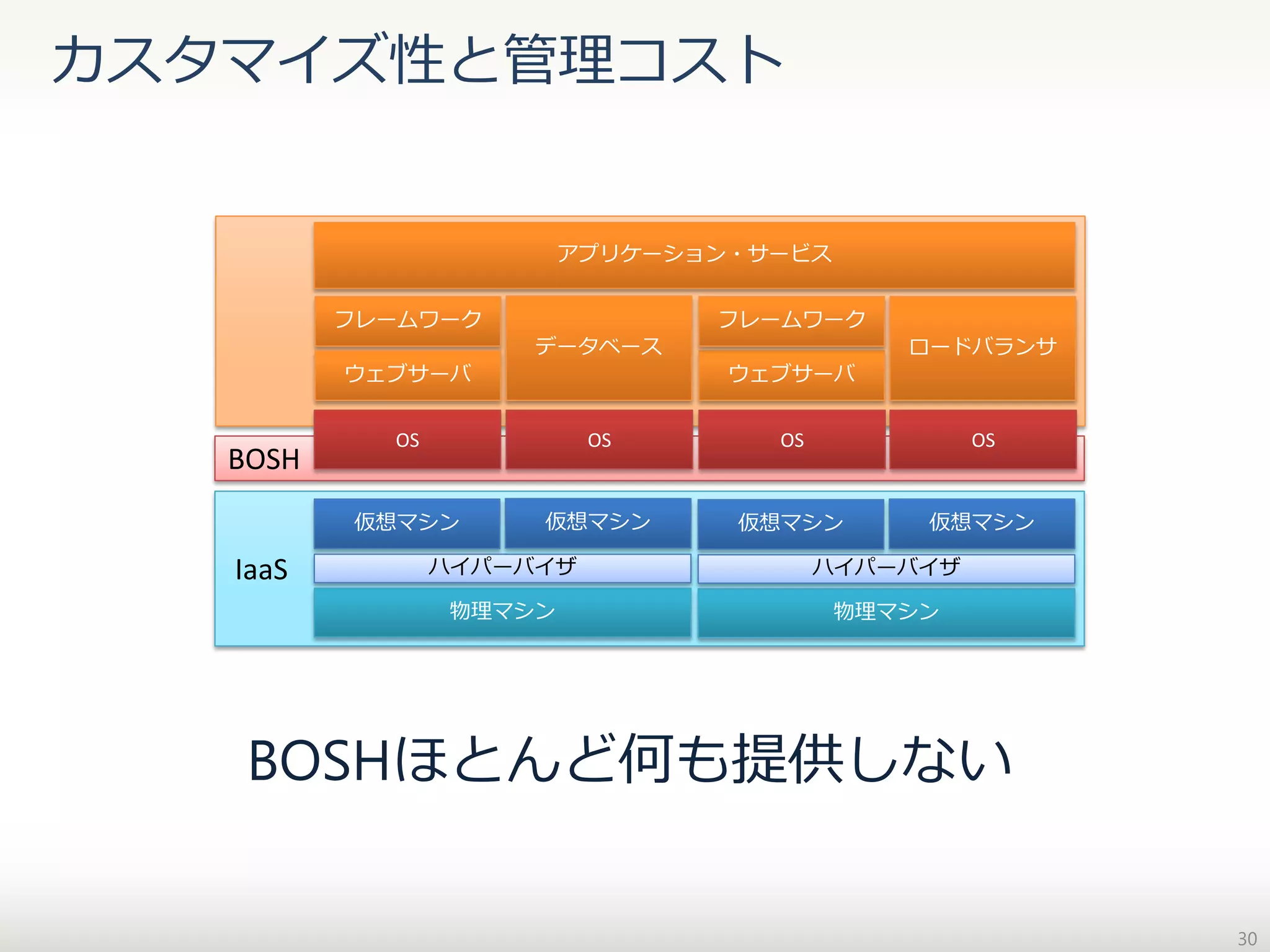 カスタマイズ性と管理コスト

アプリケーション・サービス

フレームワーク

ウェブサーバ

データベース

フレームワーク

ウェブサーバ

ロードバランサ

BOSH

OS

OS

OS

OS

IaaS

仮想マシン

仮想マシン

仮想マシン

仮想マシン

ハイパーバイザ

ハイパーバイザ

物理マシン

物理マシン

BOSHほとんど何も提供しない

30